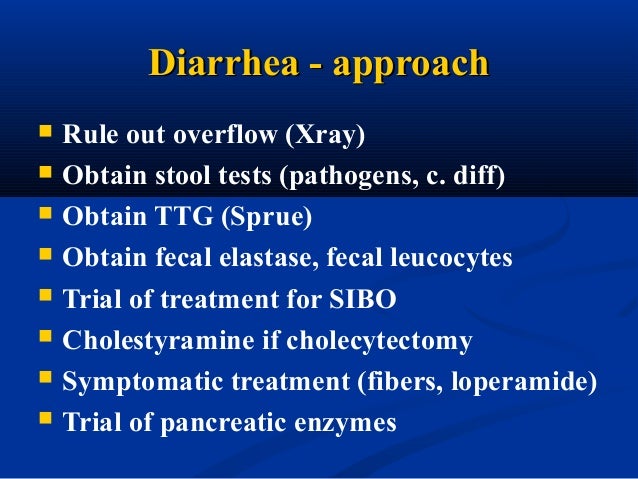 Diarrhea - approach

- Rule out overflow (Xray)
- Obtain stool tests (pathogens, c. diff)
- Obtain TTG (Sprue)
- Obtain fecal elastase, fecal leucocytes
- Trial of treatment for SIBO
- Cholestyramine if cholecytectomy
- Symptomatic treatment (fibers, loperamide)
- Trial of pancreatic enzymes